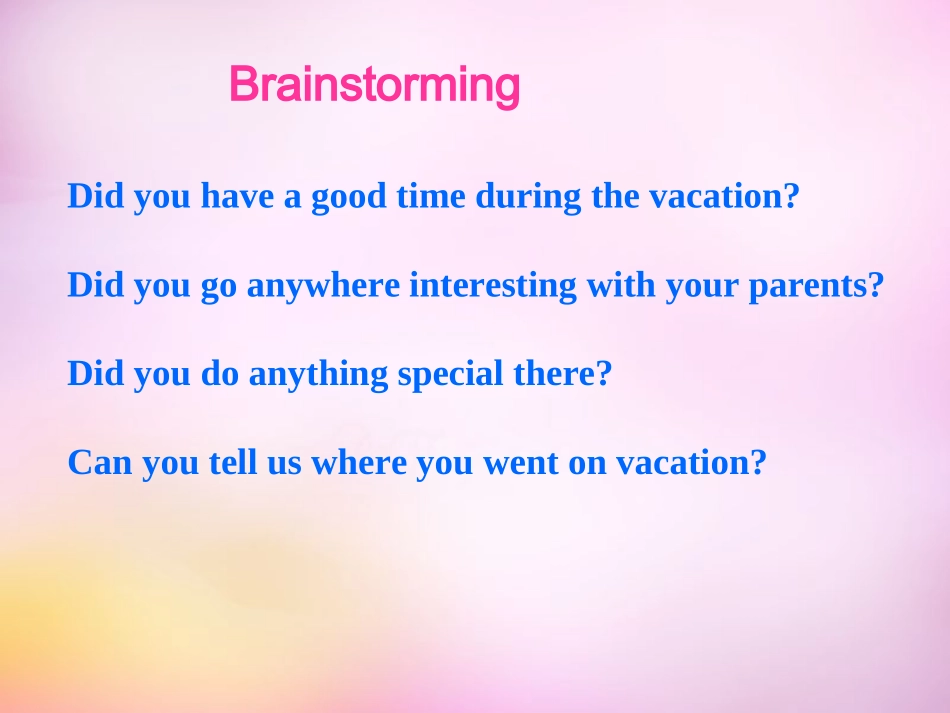 Brainstorming

Did you have a good time during the vacation?

Did you go anywhere interesting with your parents?

Did you do anything special there?

Can you tell us where you went on vacation?